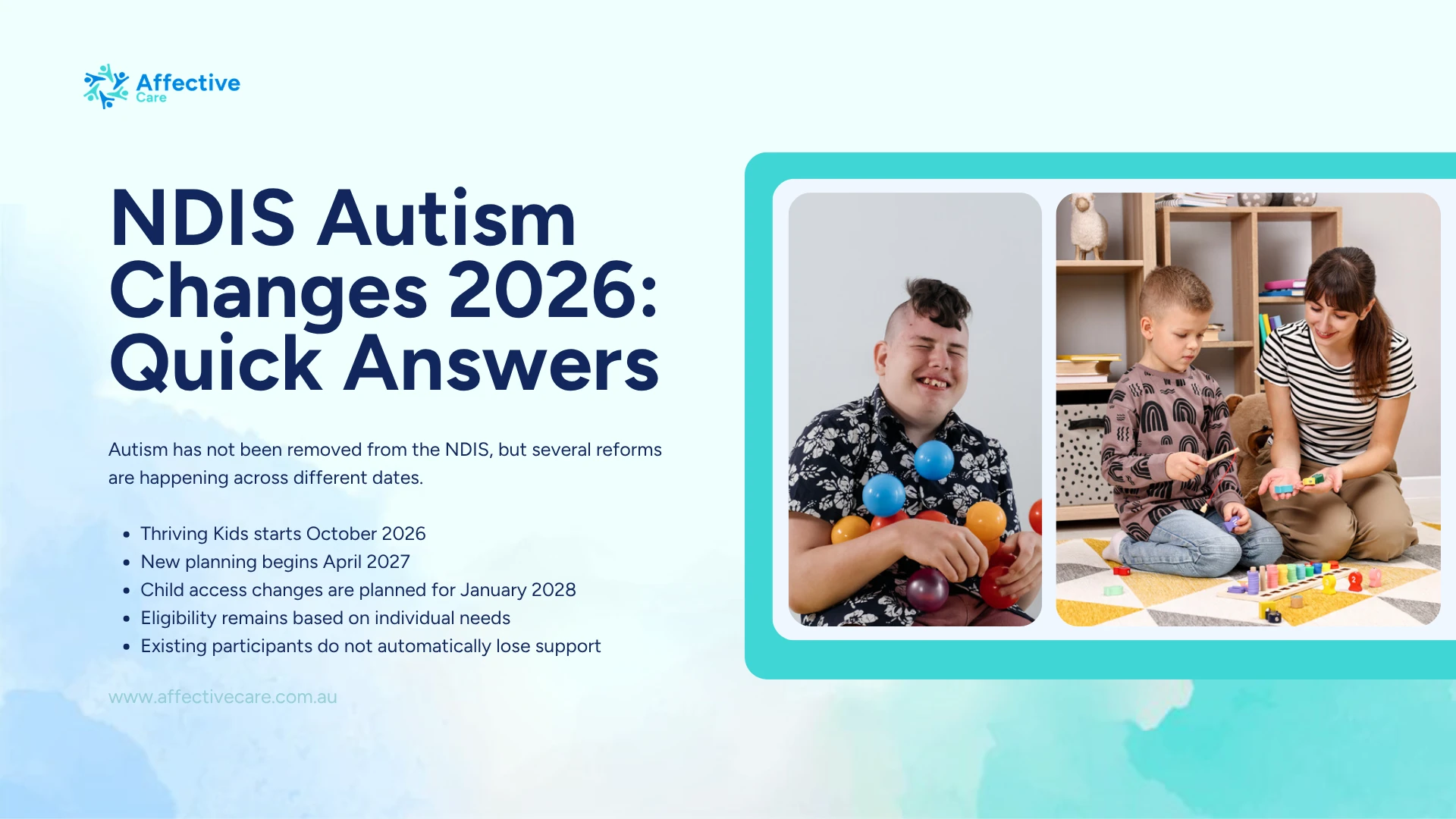 Affective
Care

NDIS Autism Changes 2026: Quick Answers

Autism has not been removed from the NDIS, but several reforms are happening across different dates.

• Thriving Kids starts October 2026
• New planning begins April 2027
• Child access changes are planned for January 2028
• Eligibility remains based on individual needs
• Existing participants do not automatically lose support

www.affectivecare.com.au